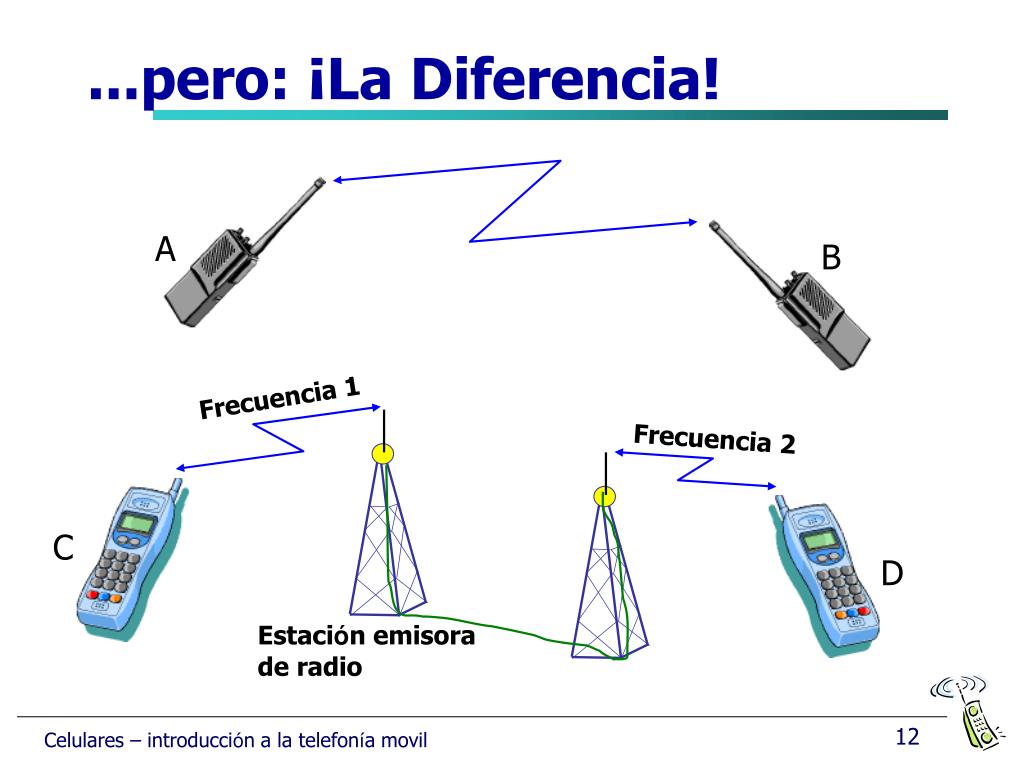 ...pero: ¡La Diferencia!

A

B

Frecuencia 1

Frecuencia 2

C

D

Estación emisora de radio

Celulares – introducción a la telefonía movil

12